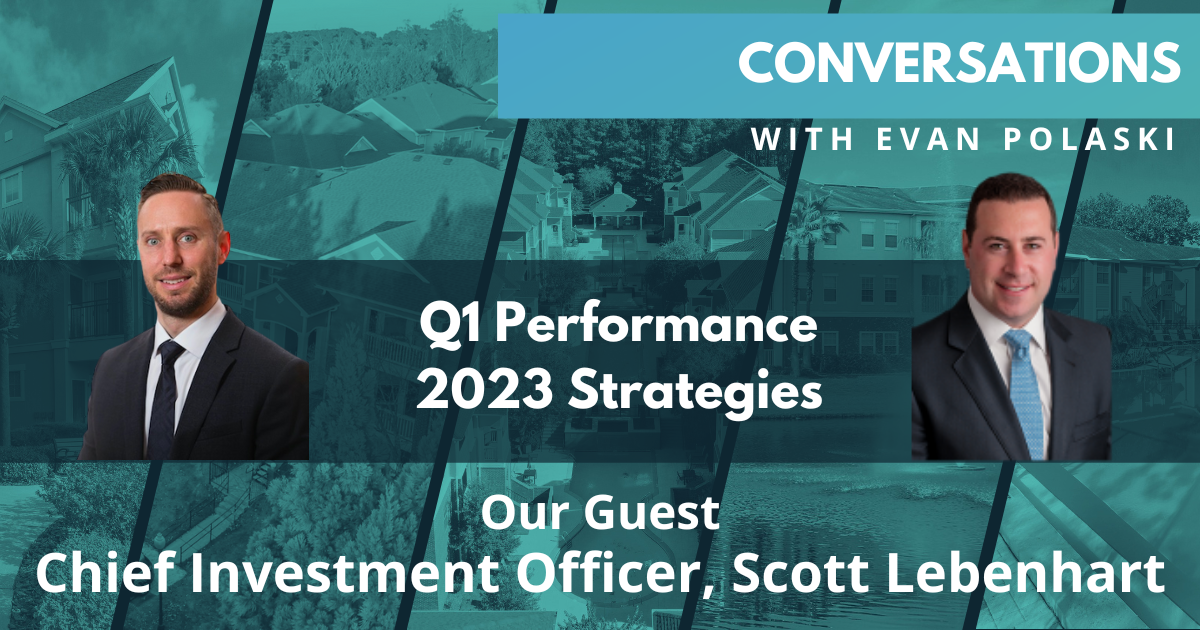 CONVERSATIONS
WITH EVAN POLASKI

Q1 Performance
2023 Strategies

Our Guest
Chief Investment Officer, Scott Lebenhart